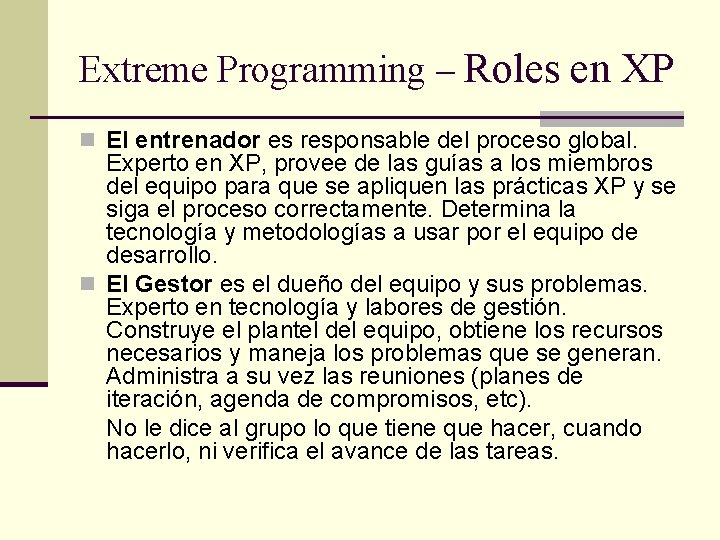 Extreme Programming – Roles en XP

El entrenador es responsable del proceso global. Experto en XP, provee de las guías a los miembros del equipo para que se apliquen las prácticas XP y se siga el proceso correctamente. Determina la tecnología y metodologías a usar por el equipo de desarrollo.

El Gestor es el dueño del equipo y sus problemas. Experto en tecnología y labores de gestión. Construye el plantel del equipo, obtiene los recursos necesarios y maneja los problemas que se generan. Administra a su vez las reuniones (planes de iteración, agenda de compromisos, etc).

No le dice al grupo lo que tiene que hacer, cuando hacerlo, ni verifica el avance de las tareas.